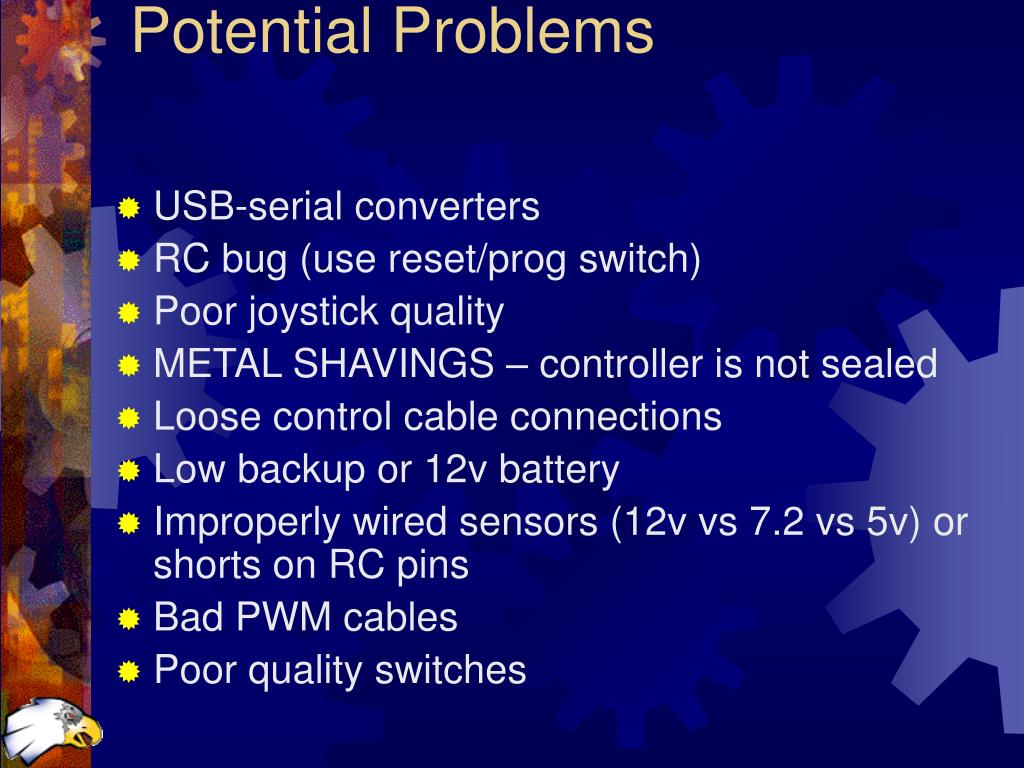 Potential Problems

USB-serial converters
RC bug (use reset/prog switch)
Poor joystick quality
METAL SHAVINGS – controller is not sealed
Loose control cable connections
Low backup or 12v battery
Improperly wired sensors (12v vs 7.2 vs 5v) or shorts on RC pins
Bad PWM cables
Poor quality switches